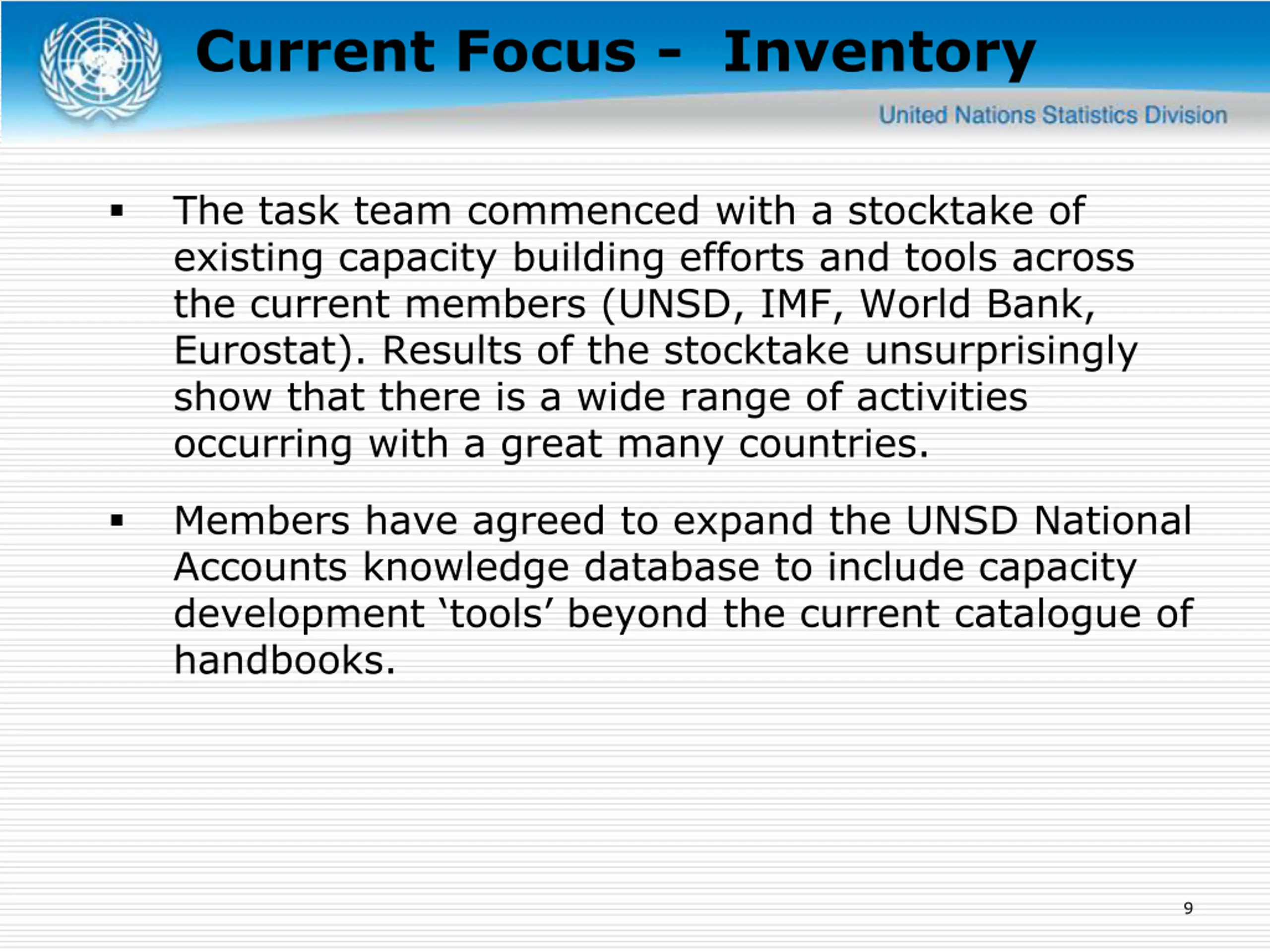 Current Focus -  Inventory

United Nations Statistics Division

▪ The task team commenced with a stocktake of existing capacity building efforts and tools across the current members (UNSD, IMF, World Bank, Eurostat). Results of the stocktake unsurprisingly show that there is a wide range of activities occurring with a great many countries.

▪ Members have agreed to expand the UNSD National Accounts knowledge database to include capacity development ‘tools’ beyond the current catalogue of handbooks.

9